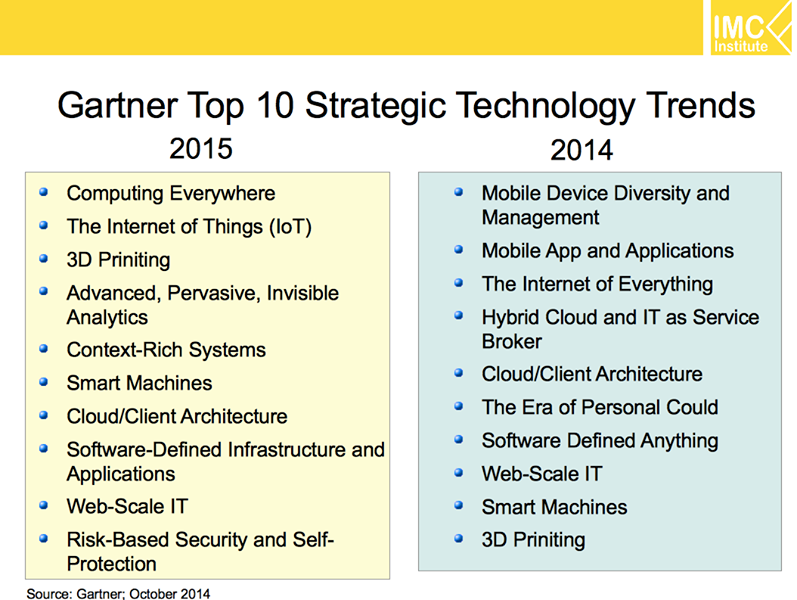 IMC Institute

Gartner Top 10 Strategic Technology Trends

2015

- Computing Everywhere
- The Internet of Things (IoT)
- 3D Priniting
- Advanced, Pervasive, Invisible Analytics
- Context-Rich Systems
- Smart Machines
- Cloud/Client Architecture
- Software-Defined Infrastructure and Applications
- Web-Scale IT
- Risk-Based Security and Self-Protection

2014

- Mobile Device Diversity and Management
- Mobile App and Applications
- The Internet of Everything
- Hybrid Cloud and IT as Service Broker
- Cloud/Client Architecture
- The Era of Personal Could
- Software Defined Anything
- Web-Scale IT
- Smart Machines
- 3D Priniting

Source: Gartner; October 2014